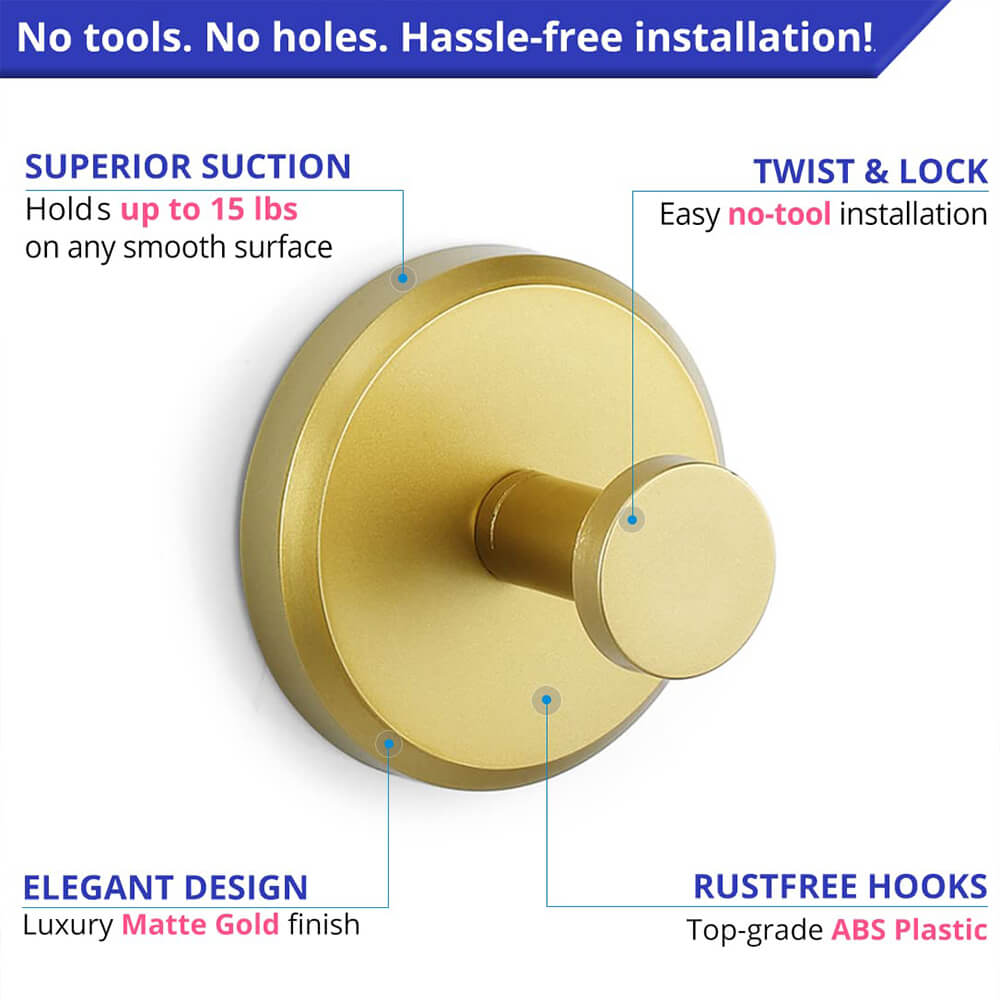 No tools. No holes. Hassle-free installation!

SUPERIOR SUCTION
Holds up to 15 lbs on any smooth surface

TWIST & LOCK
Easy no-tool installation

ELEGANT DESIGN
Luxury Matte Gold finish

RUSTFREE HOOKS
Top-grade ABS Plastic